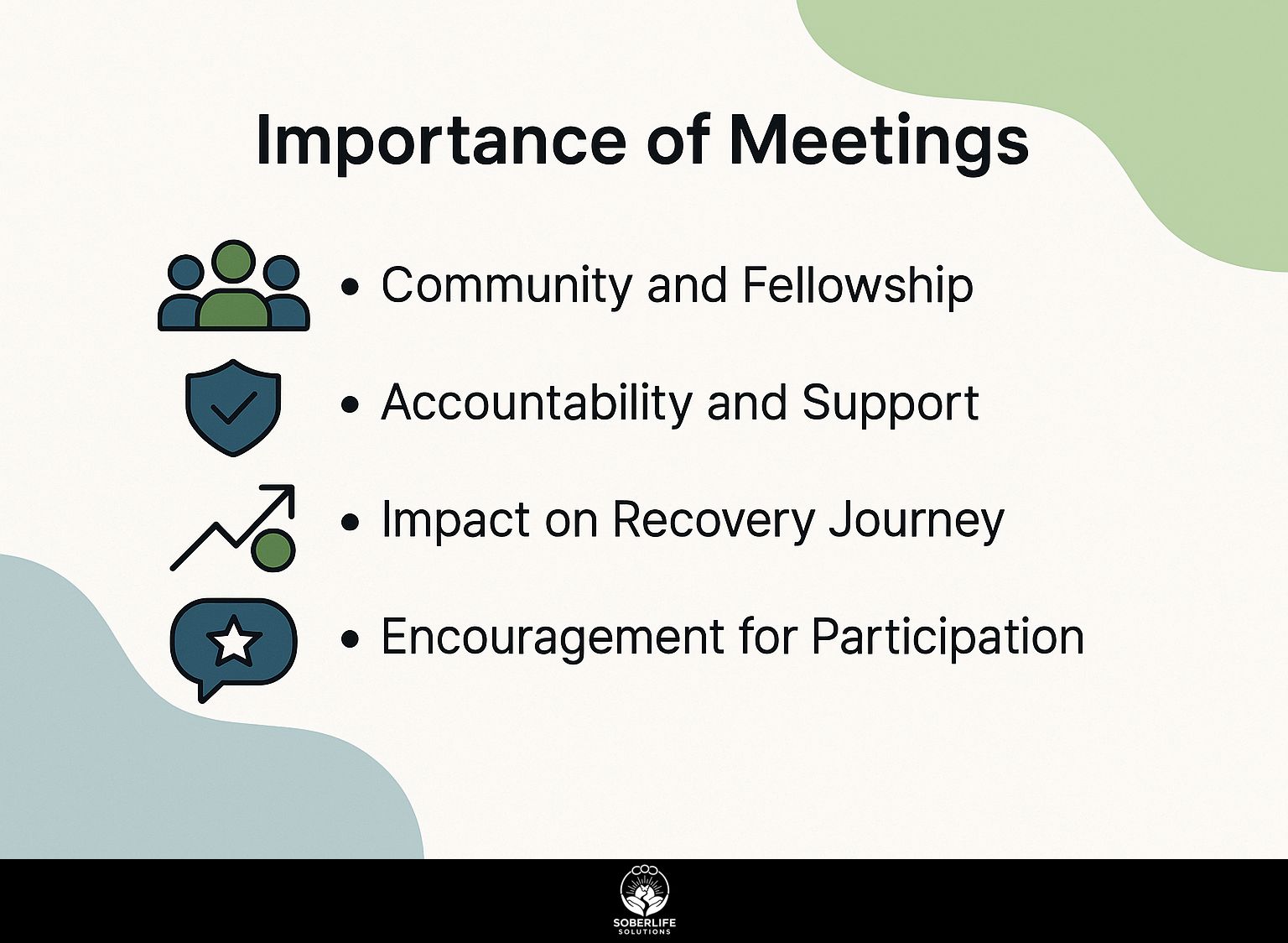 Importance of Meetings

• Community and Fellowship

• Accountability and Support

• Impact on Recovery Journey

• Encouragement for Participation

SOBERLIFE
SOLUTIONS